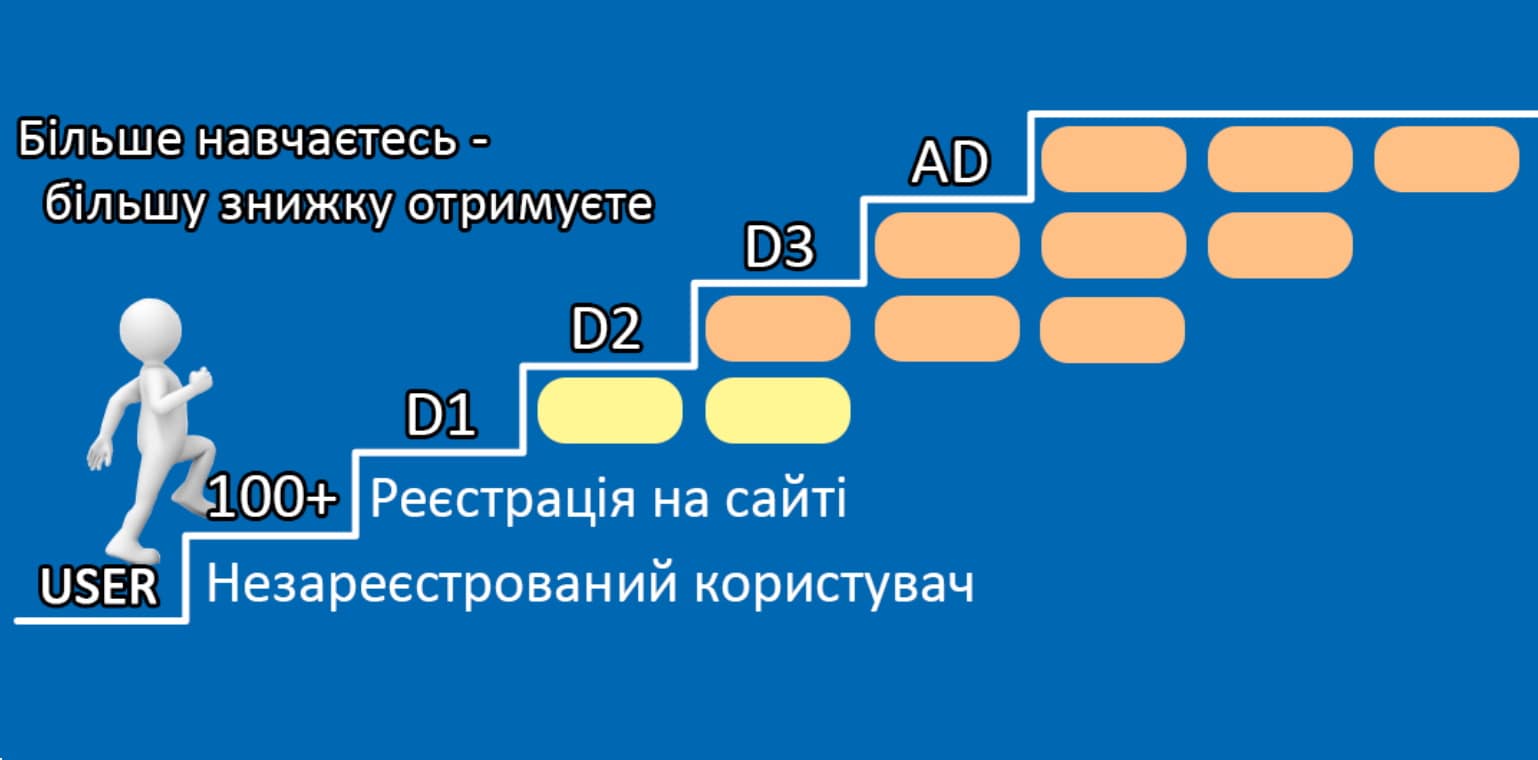 Більше навчаєтесь - більшу знижку отримуєте

AD

D3

D2

D1

100+ Реєстрація на сайті

USER Незареєстрований користувач